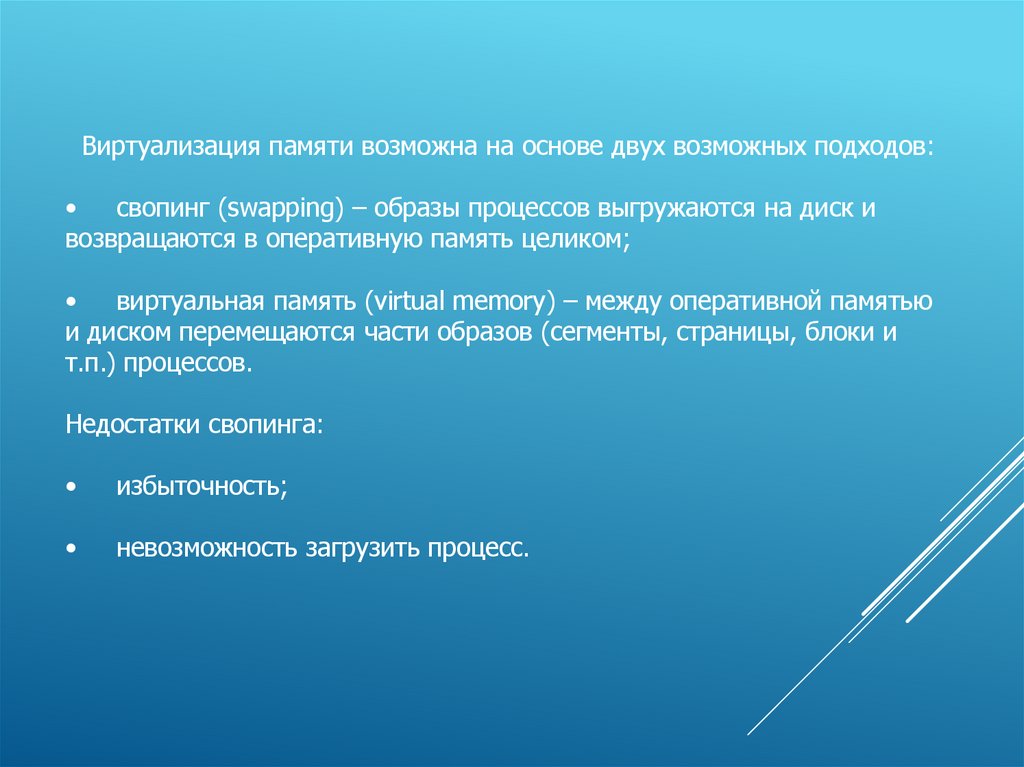 Виртуализация памяти возможна на основе двух возможных подходов:

• свопинг (swapping) – образы процессов выгружаются на диск и возвращаются в оперативную память целиком;

• виртуальная память (virtual memory) – между оперативной памятью и диском перемещаются части образов (сегменты, страницы, блоки и т.п.) процессов.

Недостатки свопинга:

• избыточность;

• невозможность загрузить процесс.